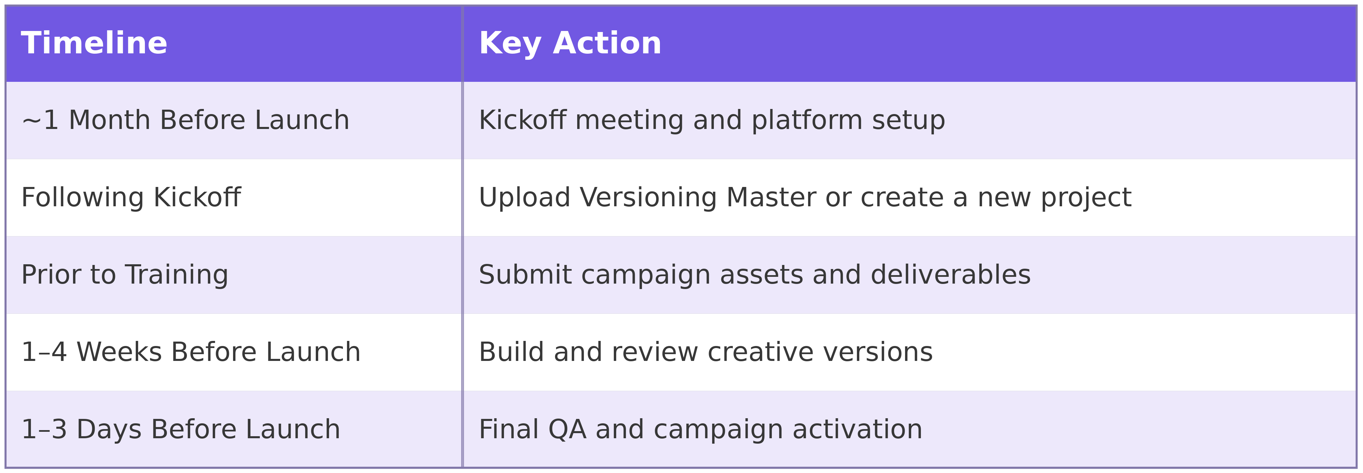 | Timeline | Key Action |
|---|---|
| ~1 Month Before Launch | Kickoff meeting and platform setup |
| Following Kickoff | Upload Versioning Master or create a new project |
| Prior to Training | Submit campaign assets and deliverables |
| 1–4 Weeks Before Launch | Build and review creative versions |
| 1–3 Days Before Launch | Final QA and campaign activation |